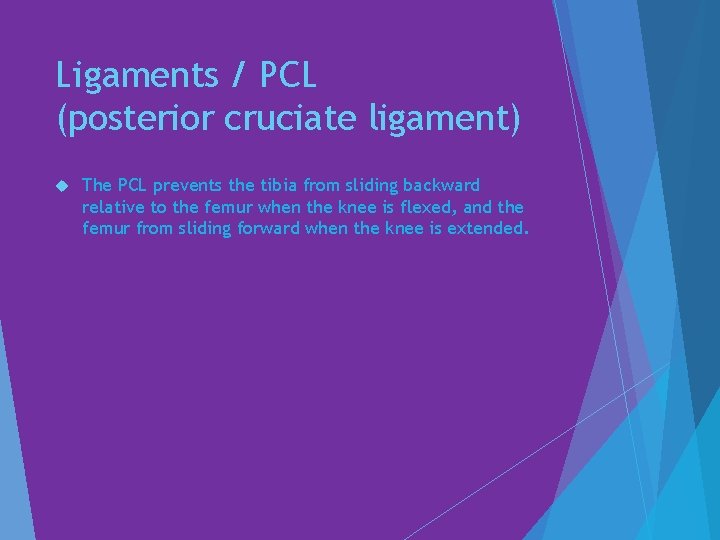 Ligaments / PCL
(posterior cruciate ligament)

The PCL prevents the tibia from sliding backward relative to the femur when the knee is flexed, and the femur from sliding forward when the knee is extended.